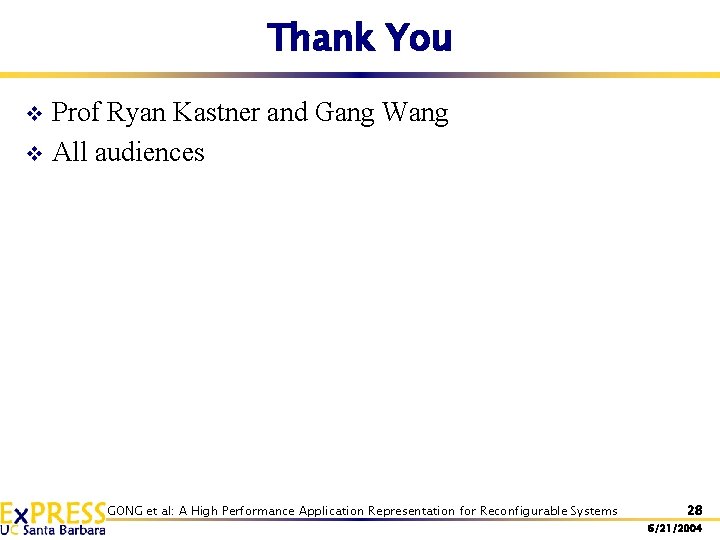 Thank You

❖ Prof Ryan Kastner and Gang Wang
❖ All audiences

ExPRESS
UC Santa Barbara

GONG et al: A High Performance Application Representation for Reconfigurable Systems

28

6/21/2004